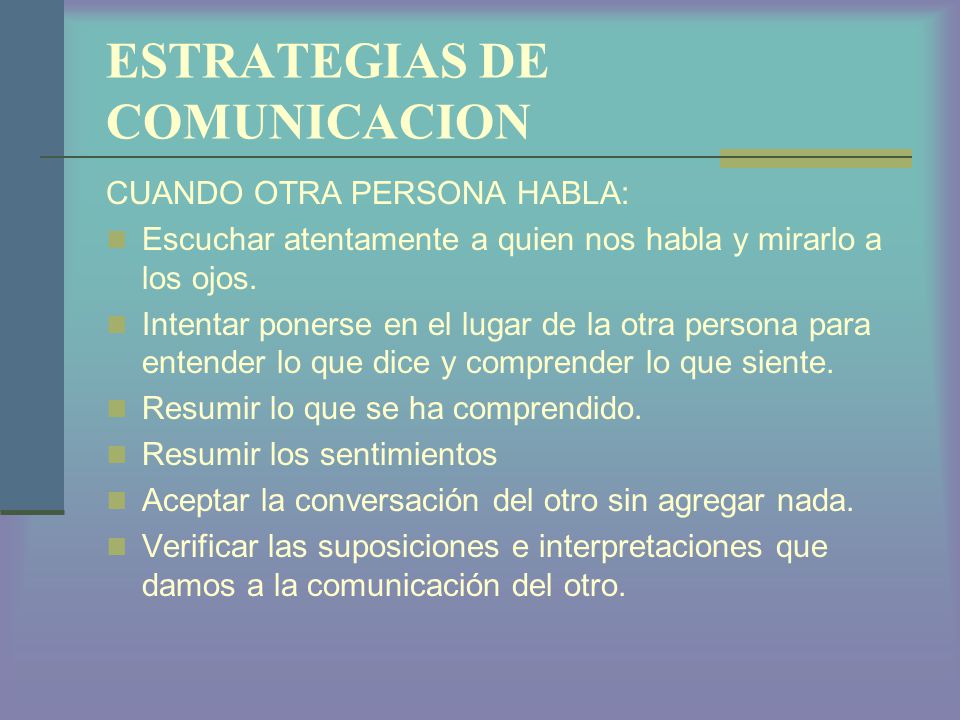 ESTRATEGIAS DE COMUNICACION

CUANDO OTRA PERSONA HABLA:

- Escuchar atentamente a quien nos habla y mirarlo a los ojos.
- Intentar ponerse en el lugar de la otra persona para entender lo que dice y comprender lo que siente.
- Resumir lo que se ha comprendido.
- Resumir los sentimientos
- Aceptar la conversación del otro sin agregar nada.
- Verificar las suposiciones e interpretaciones que damos a la comunicación del otro.